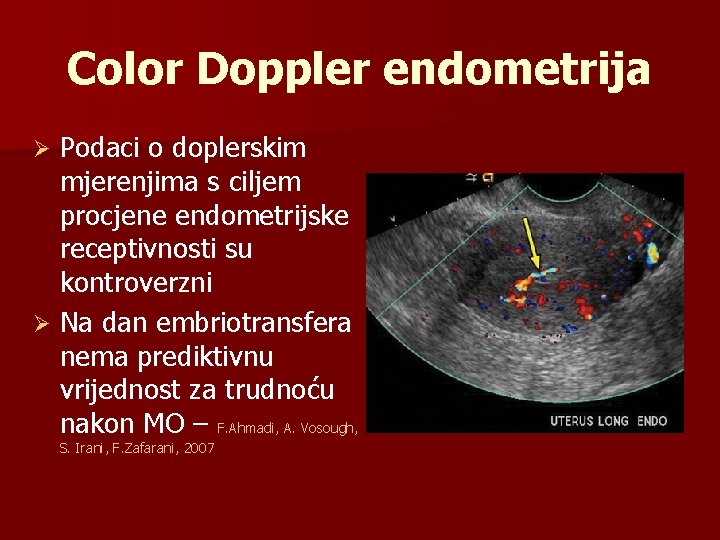 Color Doppler endometrija

➢ Podaci o doplerskim mjerenjima s ciljem procjene endometrijske receptivnosti su kontroverzni

➢ Na dan embriotransfera nema prediktivnu vrijednost za trudnoću nakon MO – F.Ahmadi, A. Vosough, S. Irani, F.Zafarani, 2007

UTERUS LONG ENDO